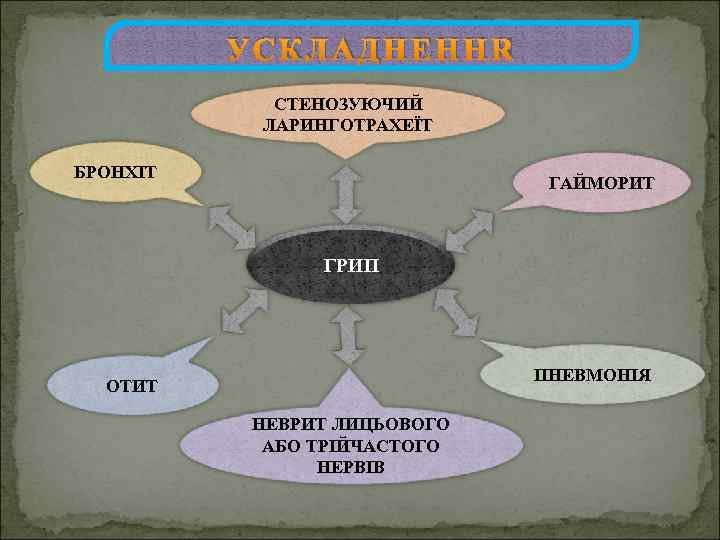 УСКЛАДНЕННЯ

СТЕНОЗУЮЧИЙ ЛАРИНГОТРАХЕЇТ

БРОНХІТ

ГАЙМОРИТ

ГРИП

ОТИТ

ПНЕВМОНІЯ

НЕВРИТ ЛИЦЬОВОГО АБО ТРІЙЧАСТОГО НЕРВІВ